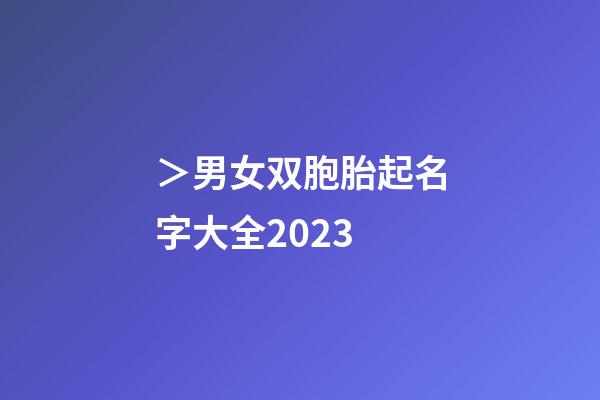 ＞男女双胞胎起名字大全2023